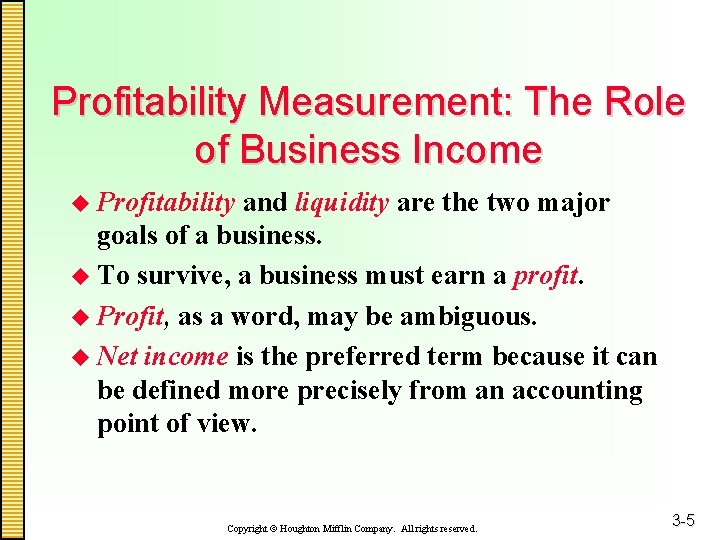 Profitability Measurement: The Role of Business Income

◆ Profitability and liquidity are the two major goals of a business.

◆ To survive, a business must earn a profit.

◆ Profit, as a word, may be ambiguous.

◆ Net income is the preferred term because it can be defined more precisely from an accounting point of view.

Copyright © Houghton Mifflin Company. All rights reserved.

3-5